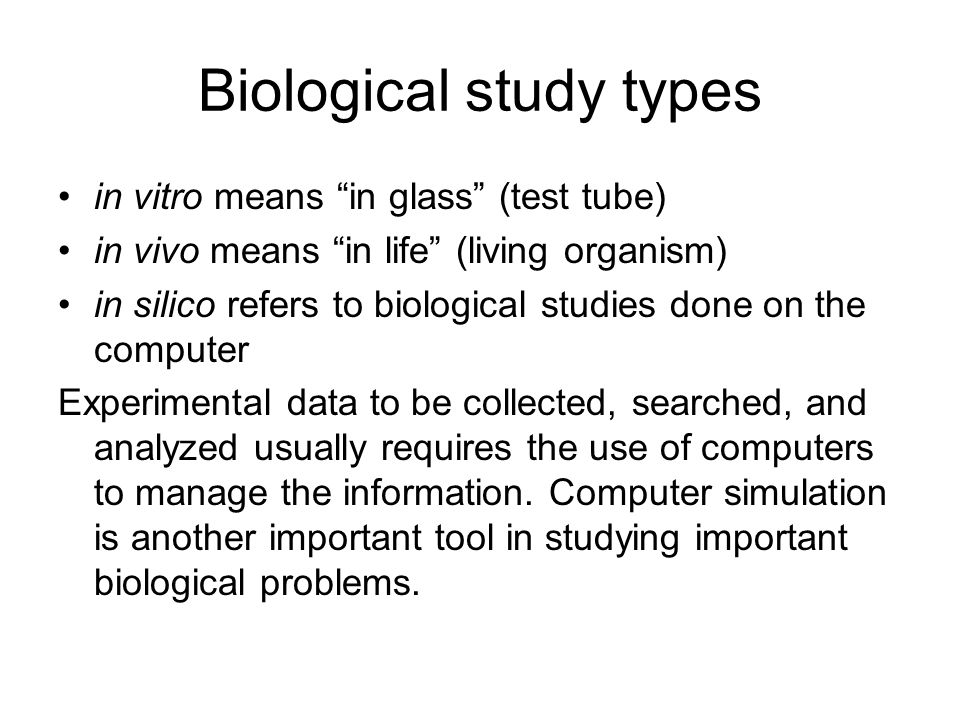 Biological study types

• in vitro means “in glass” (test tube)
• in vivo means “in life” (living organism)
• in silico refers to biological studies done on the computer

Experimental data to be collected, searched, and analyzed usually requires the use of computers to manage the information. Computer simulation is another important tool in studying important biological problems.